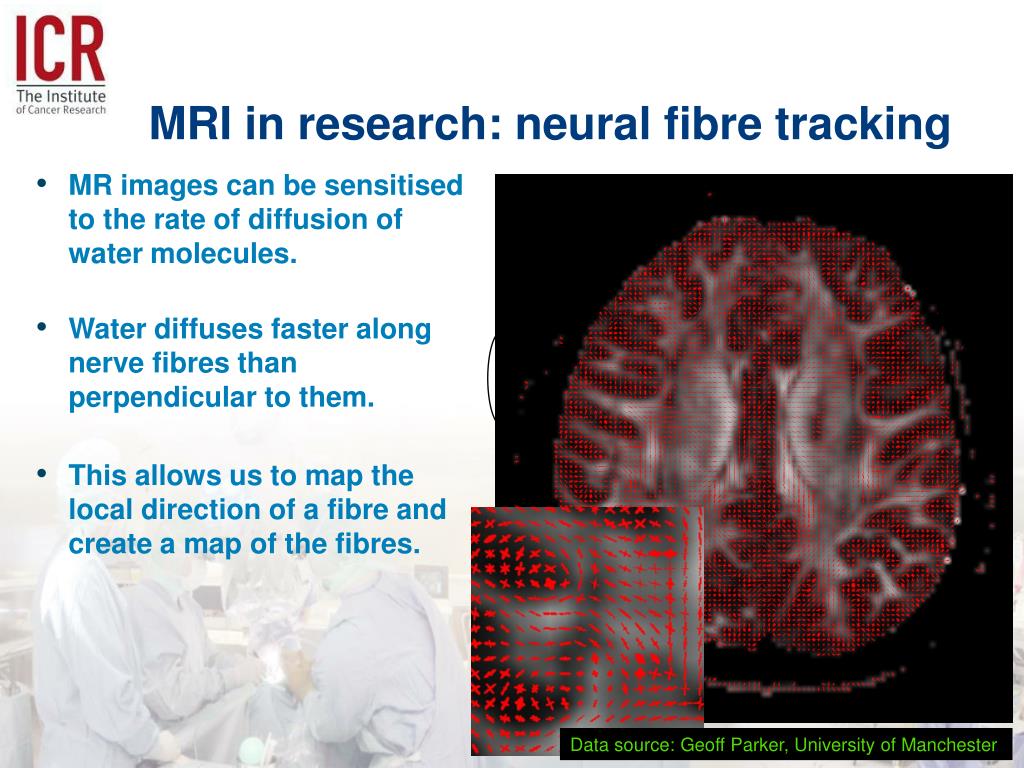 ICR
The Institute of Cancer Research

MRI in research: neural fibre tracking

• MR images can be sensitised to the rate of diffusion of water molecules.

• Water diffuses faster along nerve fibres than perpendicular to them.

• This allows us to map the local direction of a fibre and create a map of the fibres.

Data source: Geoff Parker, University of Manchester